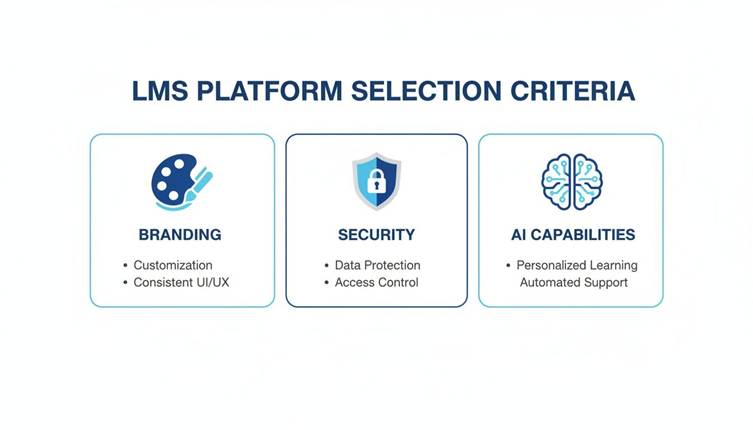 LMS PLATFORM SELECTION CRITERIA

BRANDING

• Customization
• Consistent UI/UX

SECURITY

• Data Protection
• Access Control

AI CAPABILITIES

• Personalized Learning
Automated Support